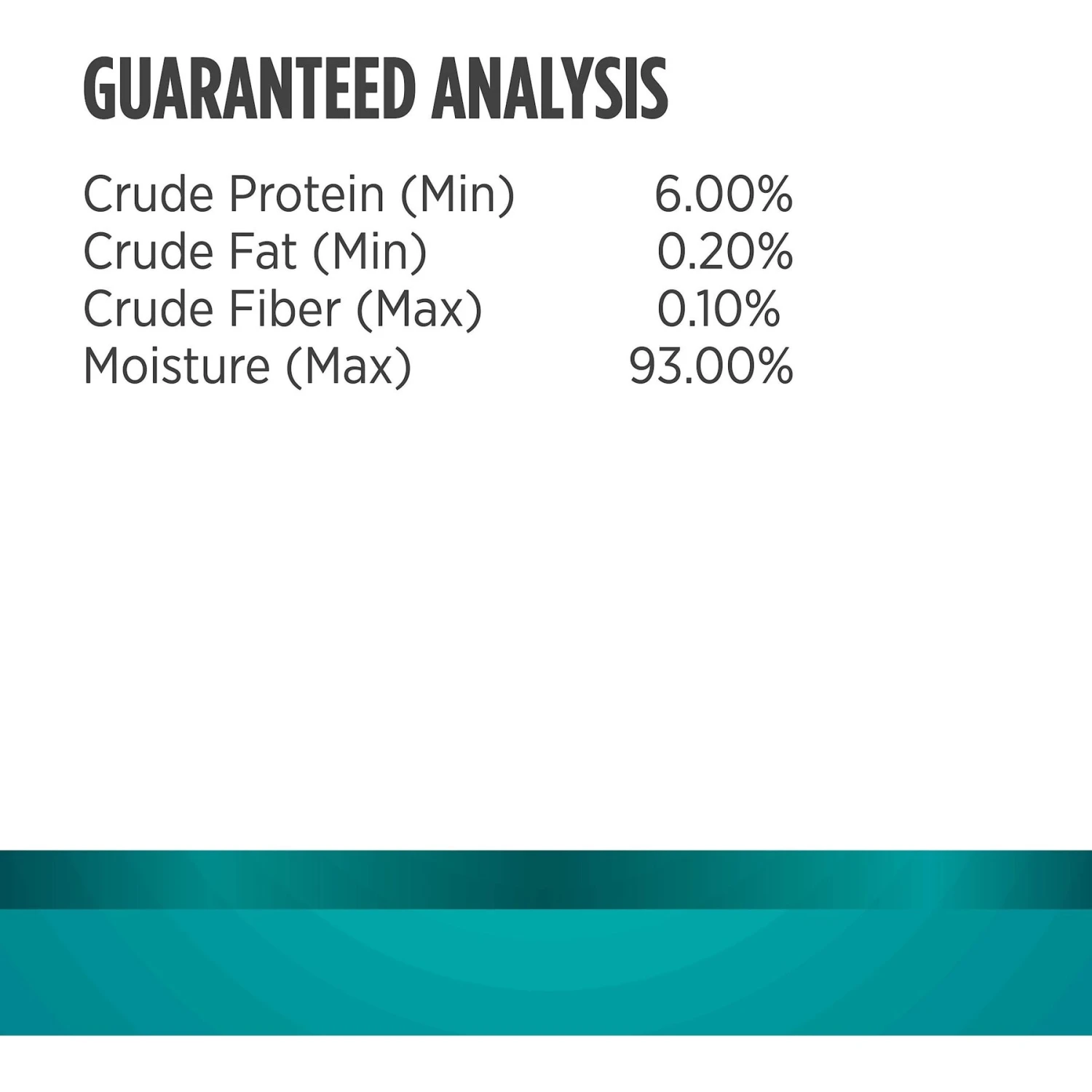 GUARANTEED ANALYSIS

| | |
|---|---|
| Crude Protein (Min) | 6.00% |
| Crude Fat (Min) | 0.20% |
| Crude Fiber (Max) | 0.10% |
| Moisture (Max) | 93.00% |